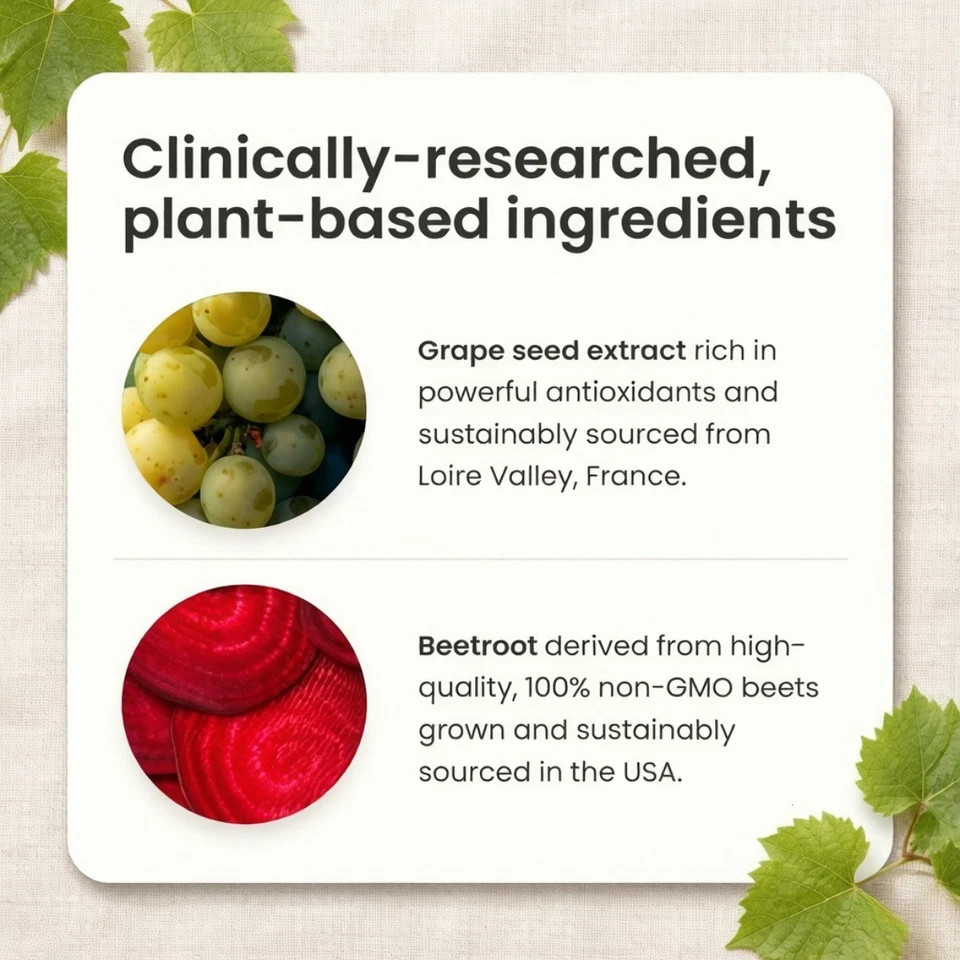 Clinically-researched, plant-based ingredients

Grape seed extract rich in powerful antioxidants and sustainably sourced from Loire Valley, France.

Beetroot derived from high-quality, 100% non-GMO beets grown and sustainably sourced in the USA.